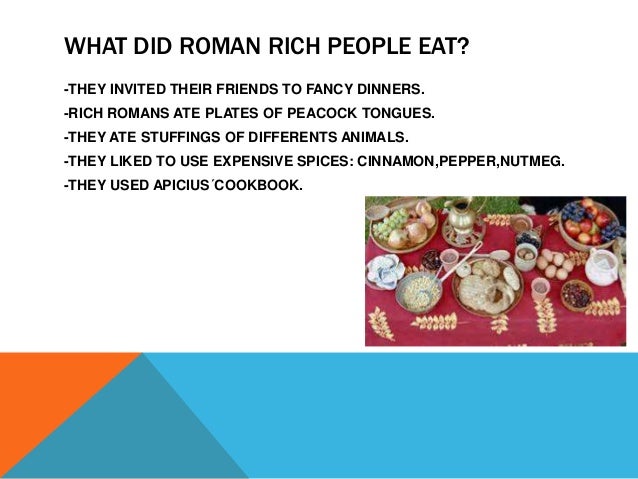 WHAT DID ROMAN RICH PEOPLE EAT?

-THEY INVITED THEIR FRIENDS TO FANCY DINNERS.
-RICH ROMANS ATE PLATES OF PEACOCK TONGUES.
-THEY ATE STUFFINGS OF DIFFERENTS ANIMALS.
-THEY LIKED TO USE EXPENSIVE SPICES: CINNAMON,PEPPER,NUTMEG.
-THEY USED APICIUS´COOKBOOK.